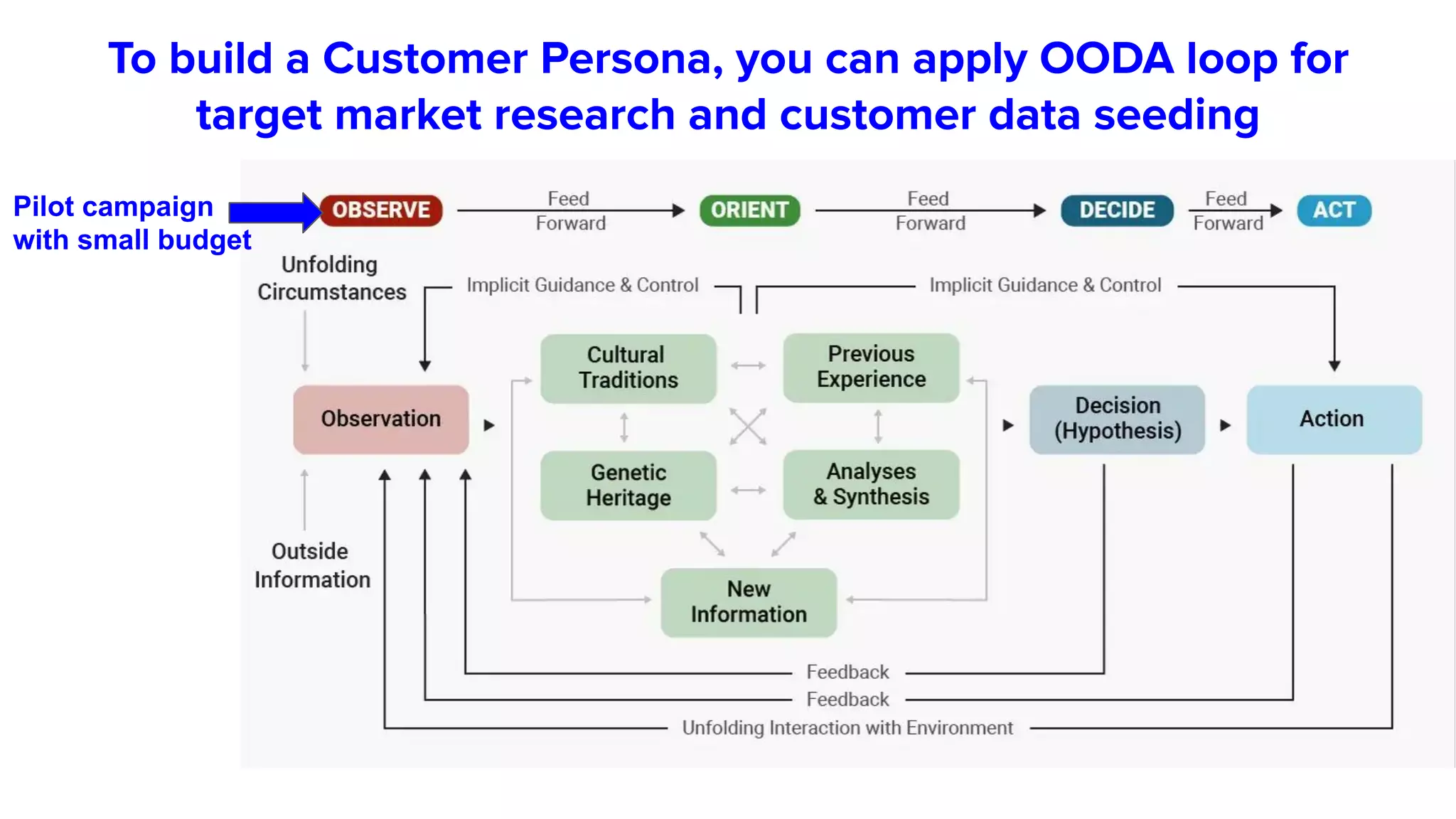 To build a Customer Persona, you can apply OODA loop for target market research and customer data seeding

Pilot campaign with small budget

OBSERVE

Feed Forward

ORIENT

Feed Forward

DECIDE

Feed Forward

ACT

Unfolding Circumstances

Implicit Guidance & Control

Implicit Guidance & Control

Observation

Cultural Traditions

Previous Experience

Genetic Heritage

Analyses & Synthesis

New Information

Decision (Hypothesis)

Action

Outside Information

Feedback

Feedback

Unfolding Interaction with Environment